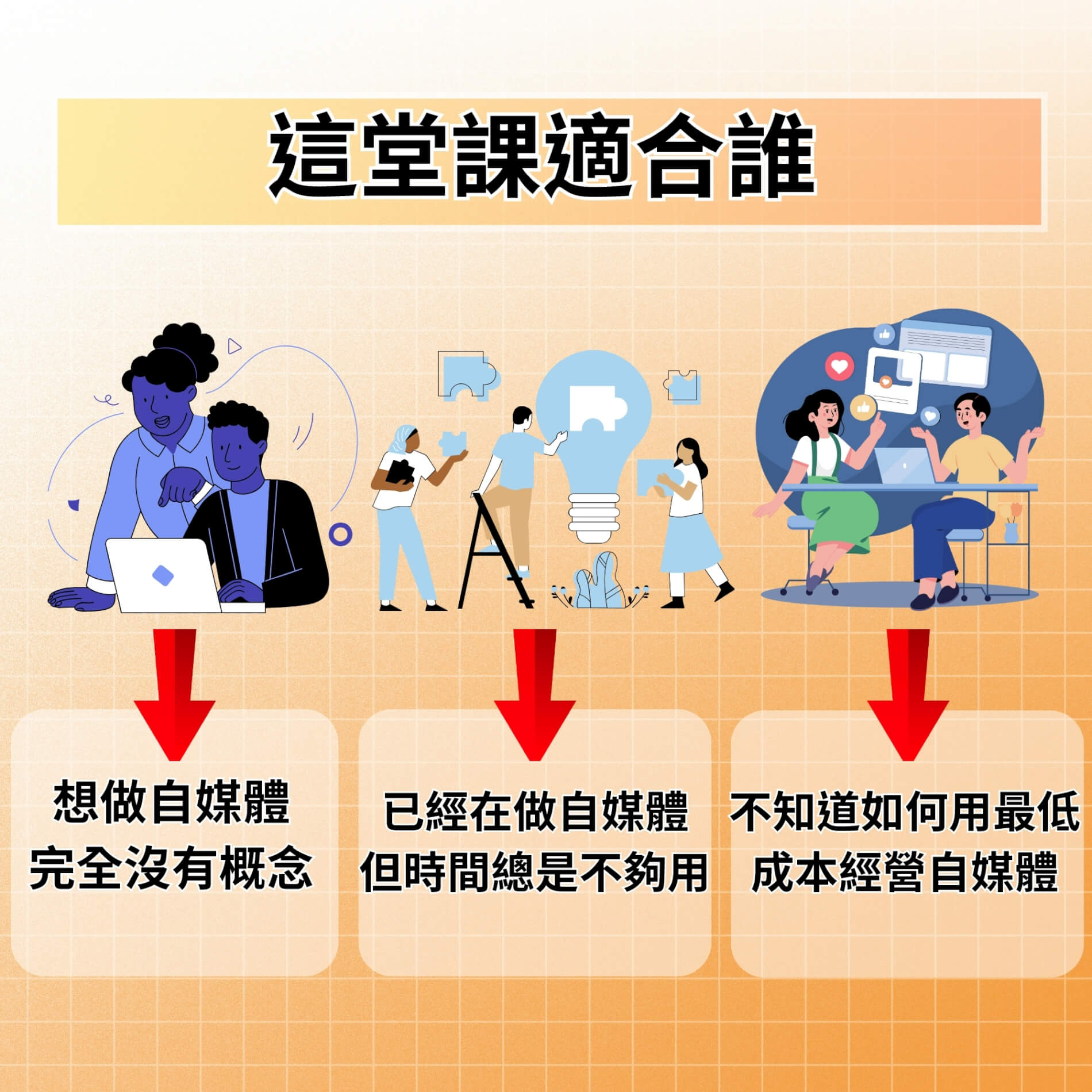 這堂課適合誰

想做自媒體
完全沒有概念

已經在做自媒體
但時間總是不夠用

不知道如何用最低
成本經營自媒體